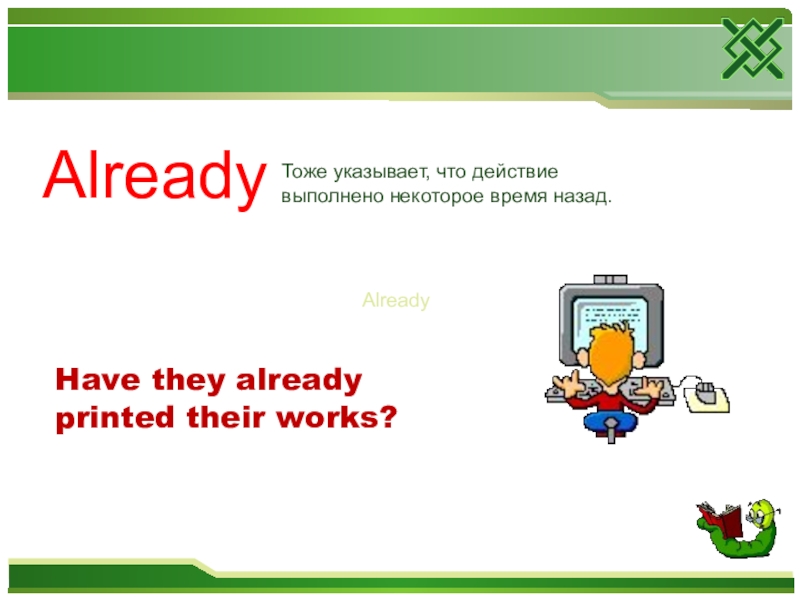 Already

Тоже указывает, что действие выполнено некоторое время назад.

Already

Have they already printed their works?